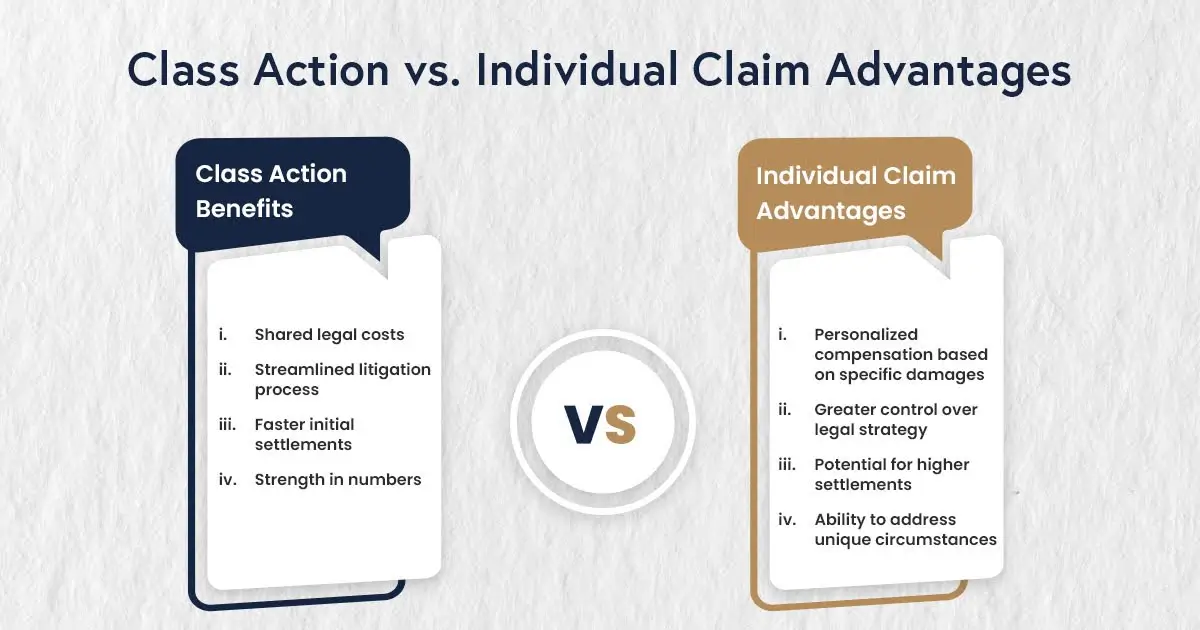 Class Action vs. Individual Claim Advantages

Class Action Benefits

i. Shared legal costs

ii. Streamlined litigation process

iii. Faster initial settlements

iv. Strength in numbers

VS

Individual Claim Advantages

i. Personalized compensation based on specific damages

ii. Greater control over legal strategy

iii. Potential for higher settlements

iv. Ability to address unique circumstances